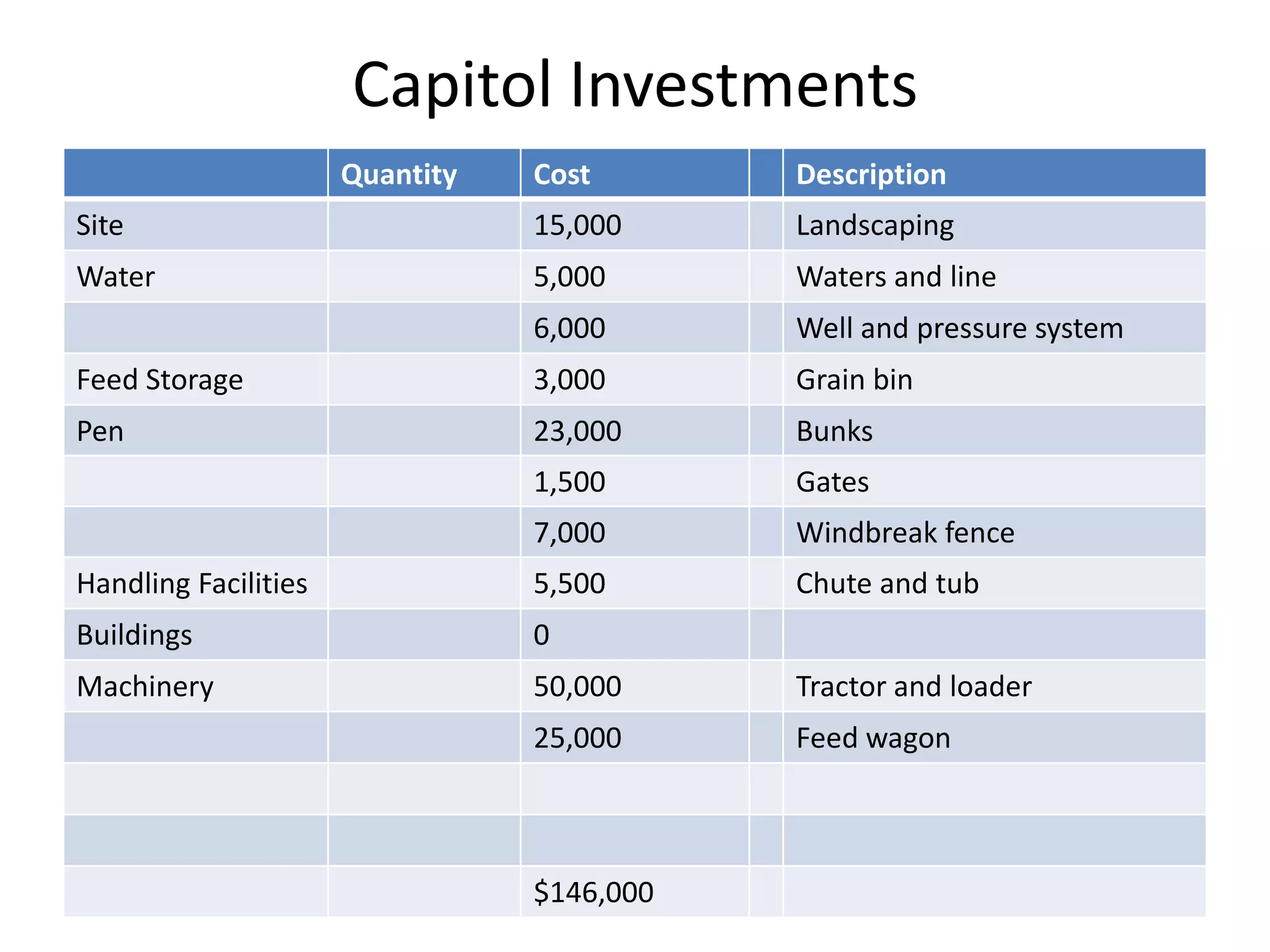 Capitol Investments

| | Quantity | Cost | | Description |
|---|---|---|---|---|
| Site | | 15,000 | | Landscaping |
| Water | | 5,000 | | Waters and line |
| | | 6,000 | | Well and pressure system |
| Feed Storage | | 3,000 | | Grain bin |
| Pen | | 23,000 | | Bunks |
| | | 1,500 | | Gates |
| | | 7,000 | | Windbreak fence |
| Handling Facilities | | 5,500 | | Chute and tub |
| Buildings | | 0 | | |
| Machinery | | 50,000 | | Tractor and loader |
| | | 25,000 | | Feed wagon |
| | | | | |
| | | | | |
| | | \$146,000 | | |